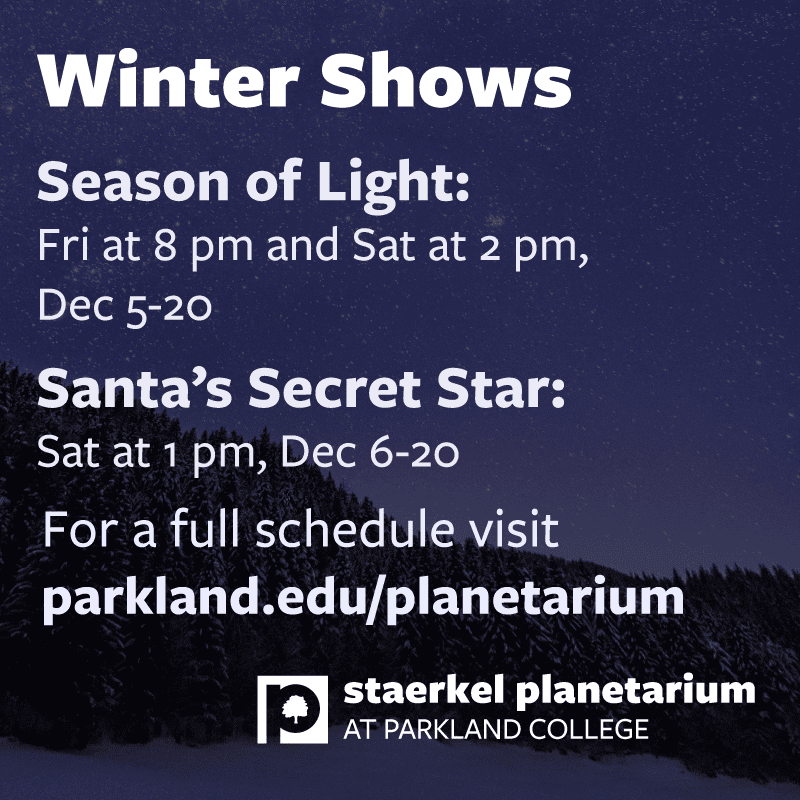 Winter Shows

Season of Light:
Fri at 8 pm and Sat at 2 pm, Dec 5-20

Santa's Secret Star:
Sat at 1 pm, Dec 6-20

For a full schedule visit
parkland.edu/planetarium

staerkel planetarium
AT PARKLAND COLLEGE